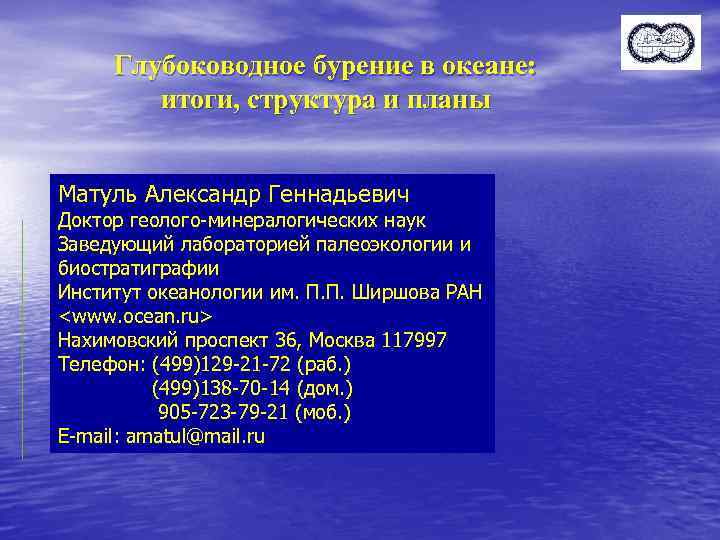 Глубоководное бурение в океане: итоги, структура и планы

Матуль Александр Геннадьевич
Доктор геолого-минералогических наук
Заведующий лабораторией палеоэкологии и биостратиграфии
Институт океанологии им. П.П. Ширшова РАН
<www.ocean.ru>
Нахимовский проспект 36, Москва 117997
Телефон: (499)129-21-72 (раб.)
(499)138-70-14 (дом.)
905-723-79-21 (моб.)
E-mail: amatul@mail.ru